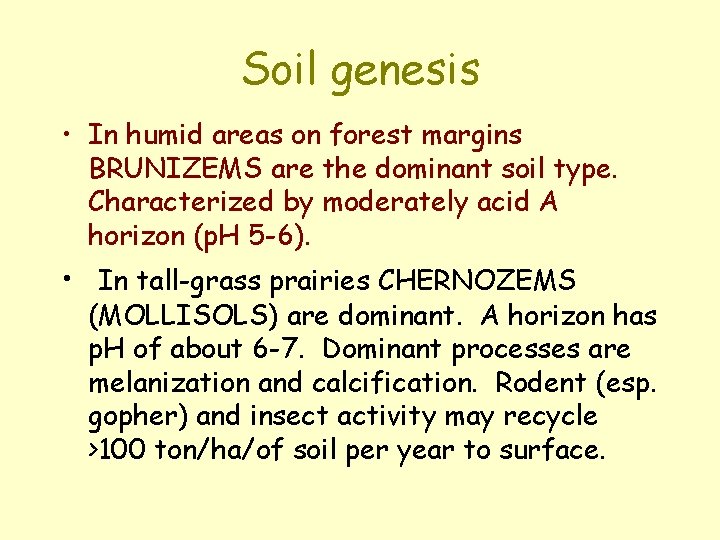 Soil genesis

• In humid areas on forest margins BRUNIZEMS are the dominant soil type. Characterized by moderately acid A horizon (pH 5-6).

• In tall-grass prairies CHERNOZEMS (MOLLISOLS) are dominant. A horizon has pH of about 6-7. Dominant processes are melanization and calcification. Rodent (esp. gopher) and insect activity may recycle >100 ton/ha/of soil per year to surface.